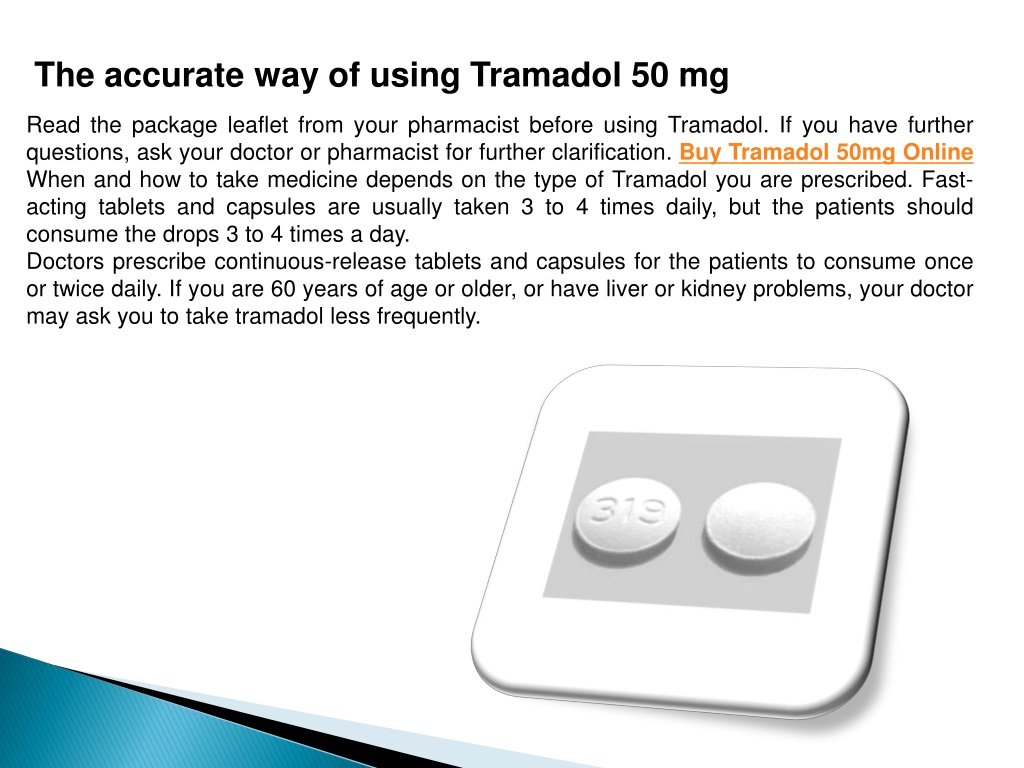 The accurate way of using Tramadol 50 mg

Read the package leaflet from your pharmacist before using Tramadol. If you have further questions, ask your doctor or pharmacist for further clarification. Buy Tramadol 50mg Online When and how to take medicine depends on the type of Tramadol you are prescribed. Fast-acting tablets and capsules are usually taken 3 to 4 times daily, but the patients should consume the drops 3 to 4 times a day.
Doctors prescribe continuous-release tablets and capsules for the patients to consume once or twice daily. If you are 60 years of age or older, or have liver or kidney problems, your doctor may ask you to take tramadol less frequently.

319